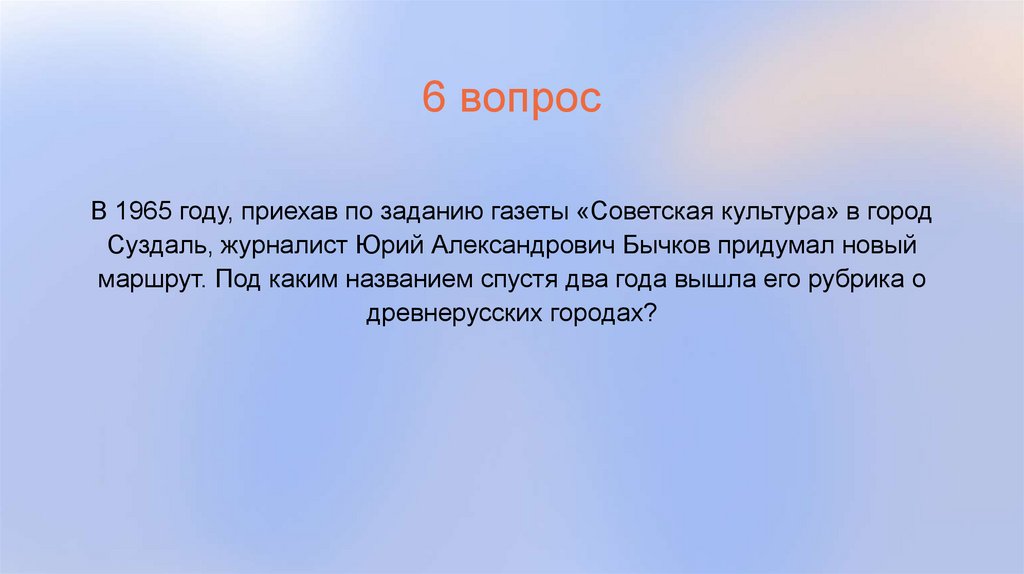 6 вопрос

В 1965 году, приехав по заданию газеты «Советская культура» в город Суздаль, журналист Юрий Александрович Бычков придумал новый маршрут. Под каким названием спустя два года вышла его рубрика о древнерусских городах?